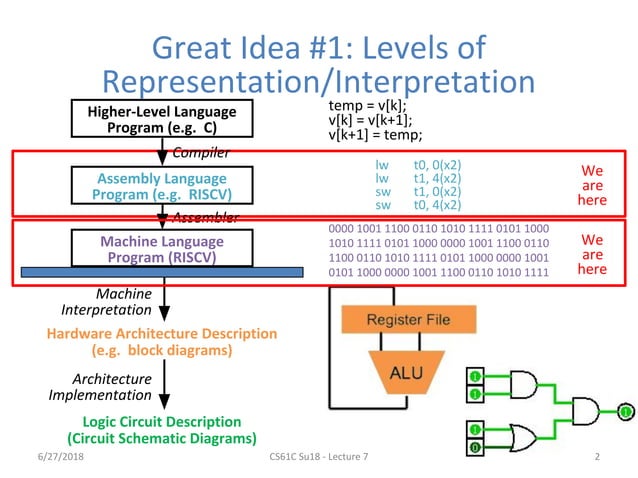 Great Idea #1: Levels of Representation/Interpretation

Higher-Level Language Program (e.g. C)

temp = v[k];
v[k] = v[k+1];
v[k+1] = temp;

Compiler

Assembly Language Program (e.g. RISCV)

lw t0, 0(x2)
lw t1, 4(x2)
sw t1, 0(x2)
sw t0, 4(x2)

We are here

Assembler

Machine Language Program (RISCV)

0000 1001 1100 0110 1010 1111 0101 1000
1010 1111 0101 1000 0000 1001 1100 0110
1100 0110 1010 1111 0101 1000 0000 1001
0101 1000 0000 1001 1100 0110 1010 1111

We are here

Machine Interpretation

Hardware Architecture Description (e.g. block diagrams)

Register File

ALU

Architecture Implementation

Logic Circuit Description (Circuit Schematic Diagrams)

1
1
1
0
1

6/27/2018 CS61C Su18 - Lecture 7 2